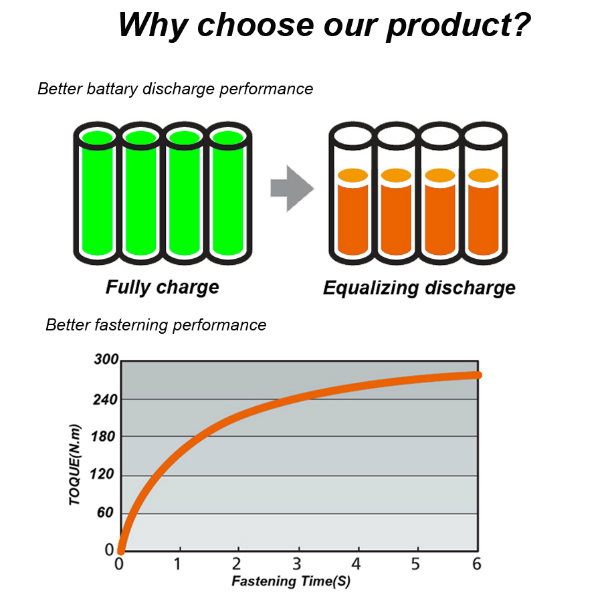 Why choose our product?

Better battary discharge performance

Fully charge

Equalizing discharge

Better fasterning performance

300
240
180
120
60
0

TOQUE(N.m)

0 1 2 3 4 5 6

Fastening Time(S)